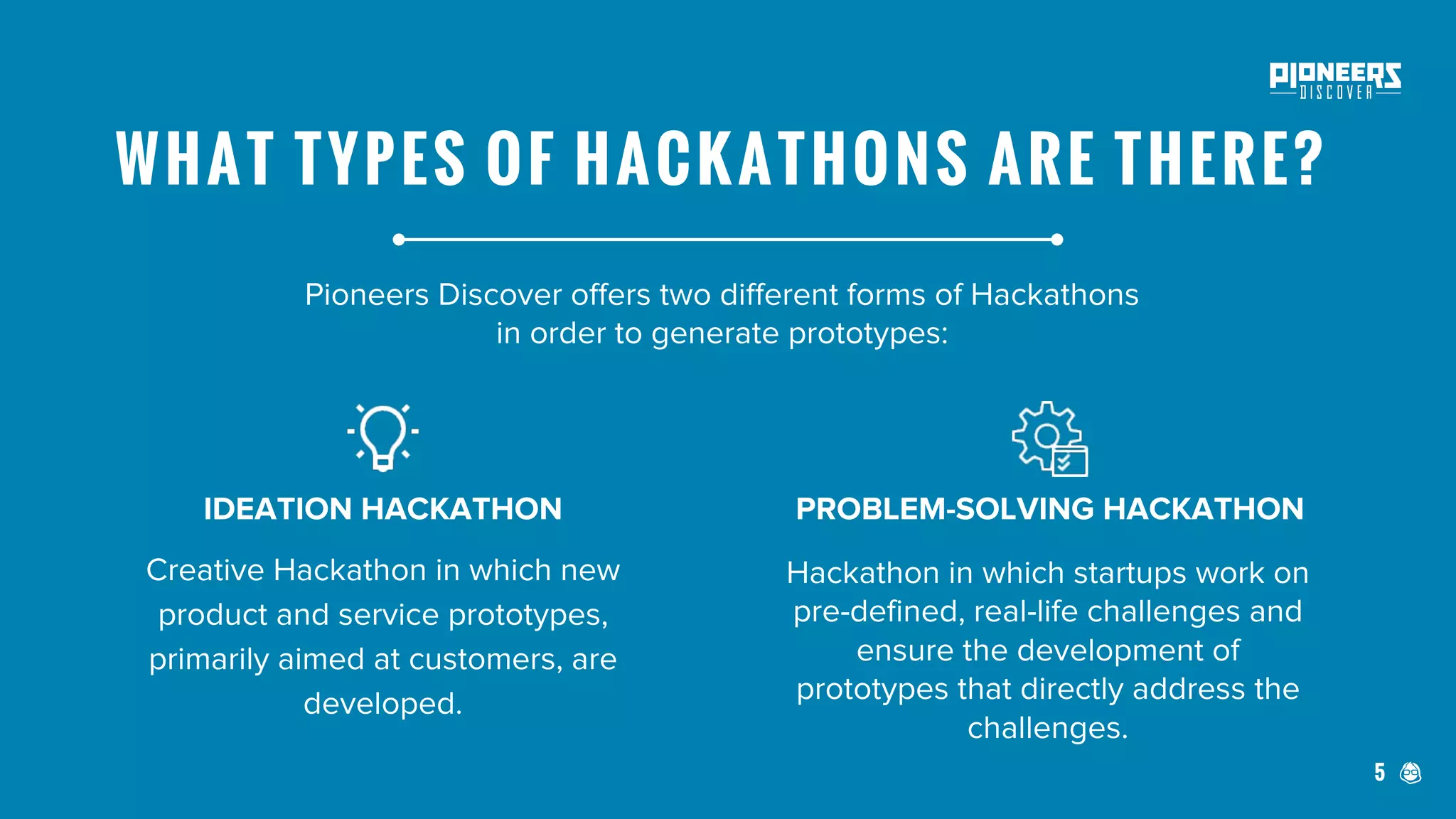 PIONEERS DISCOVER

WHAT TYPES OF HACKATHONS ARE THERE?

Pioneers Discover offers two different forms of Hackathons in order to generate prototypes:

IDEATION HACKATHON

Creative Hackathon in which new product and service prototypes, primarily aimed at customers, are developed.

PROBLEM-SOLVING HACKATHON

Hackathon in which startups work on pre-defined, real-life challenges and ensure the development of prototypes that directly address the challenges.

5